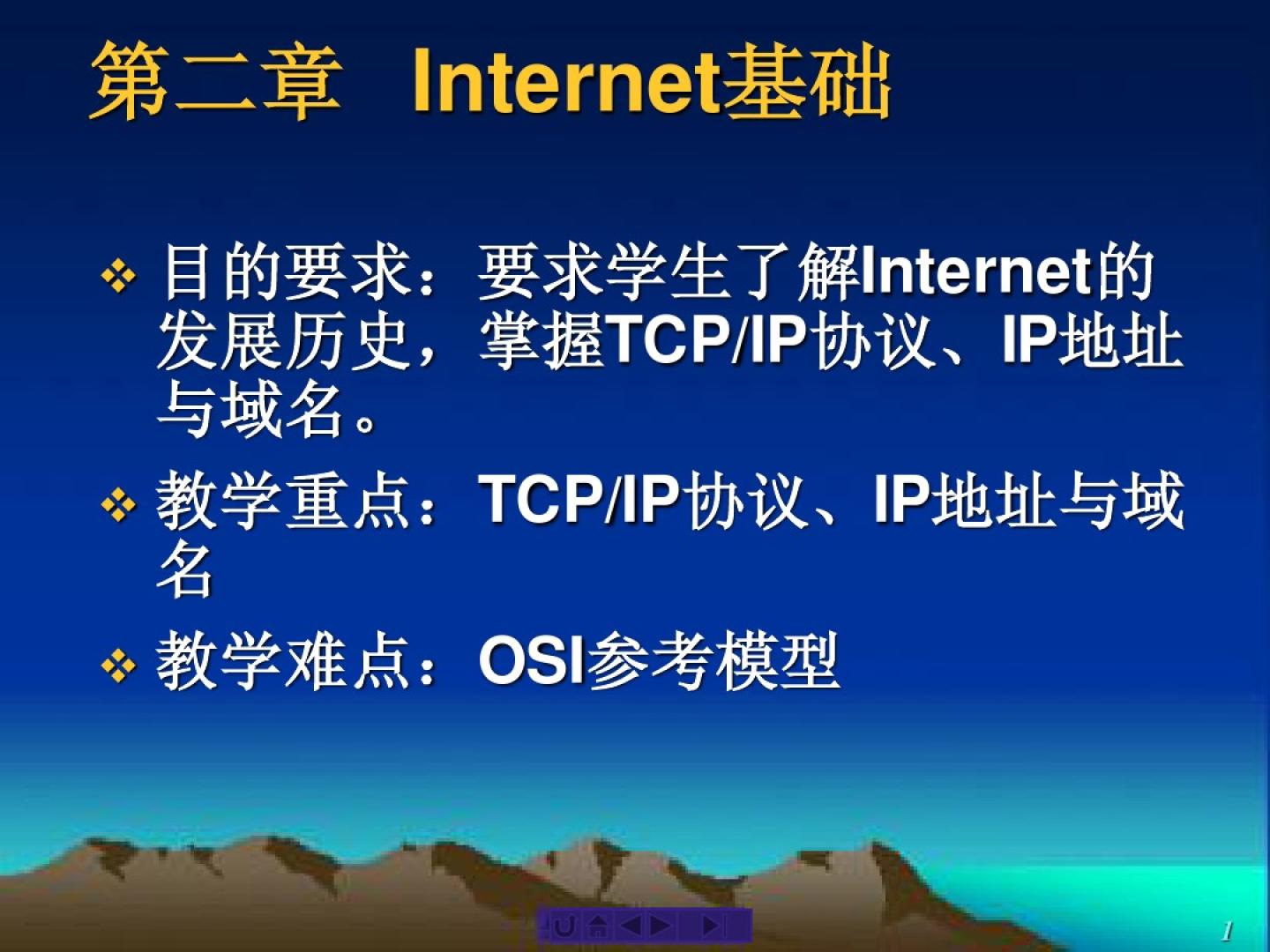 第二章　Internet基础

❖ 目的要求：要求学生了解Internet的发展历史，掌握TCP/IP协议、IP地址与域名。

❖ 教学重点：TCP/IP协议、IP地址与域名

❖ 教学难点：OSI参考模型

1